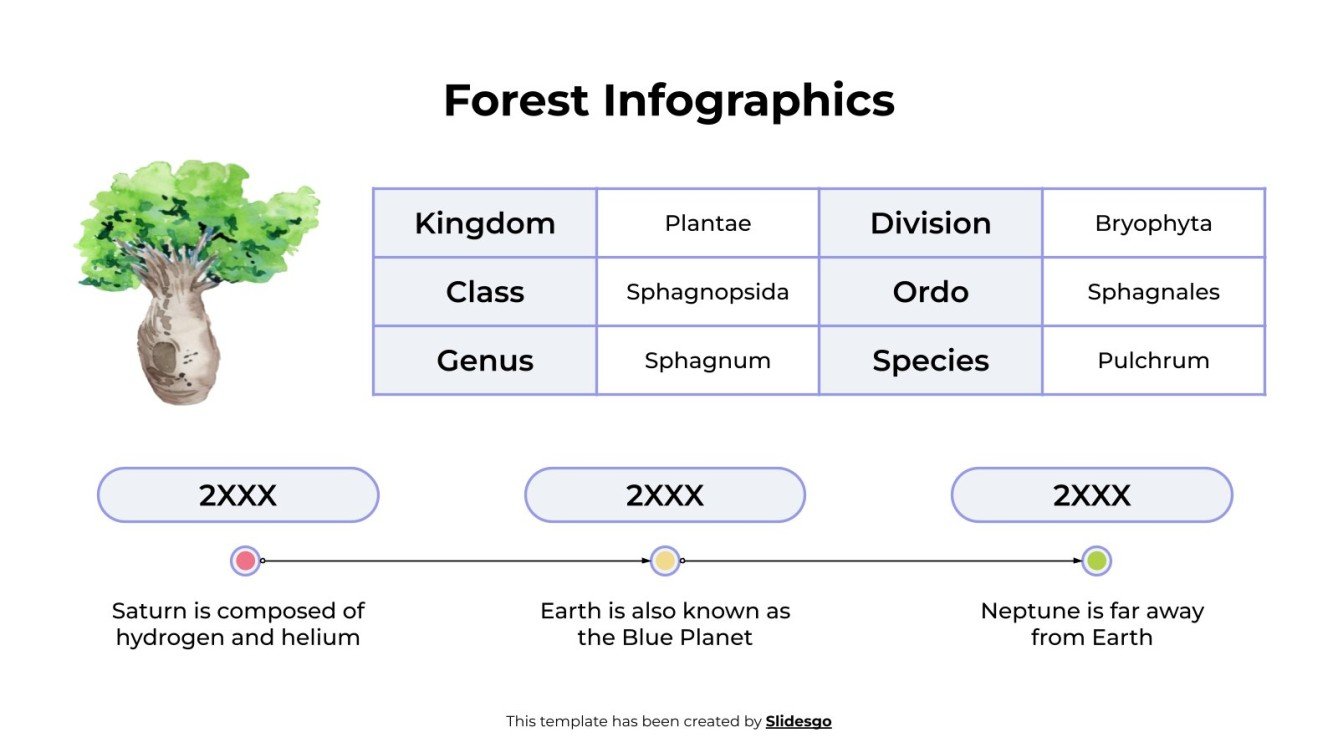 Forest Infographics

| Kingdom | Plantae | Division | Bryophyta |
|---|---|---|---|
| Class | Sphagnopsida | Ordo | Sphagnales |
| Genus | Sphagnum | Species | Pulchrum |

2XXX

Saturn is composed of hydrogen and helium

2XXX

Earth is also known as the Blue Planet

2XXX

Neptune is far away from Earth

This template has been created by Slidesgo